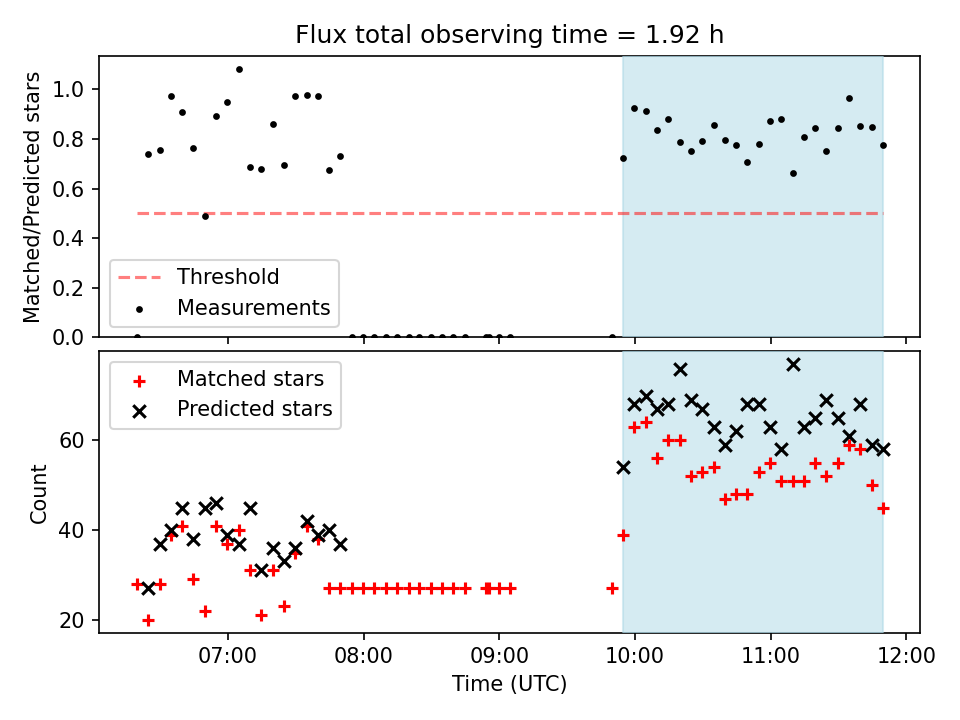 Flux total observing time = 1.92 h

Matched/Predicted stars

1.0
0.8
0.6
0.4
0.2
0.0

Threshold
Measurements

Matched stars
Predicted stars

Count

60
40
20

07:00
08:00
09:00
10:00
11:00
12:00

Time (UTC)